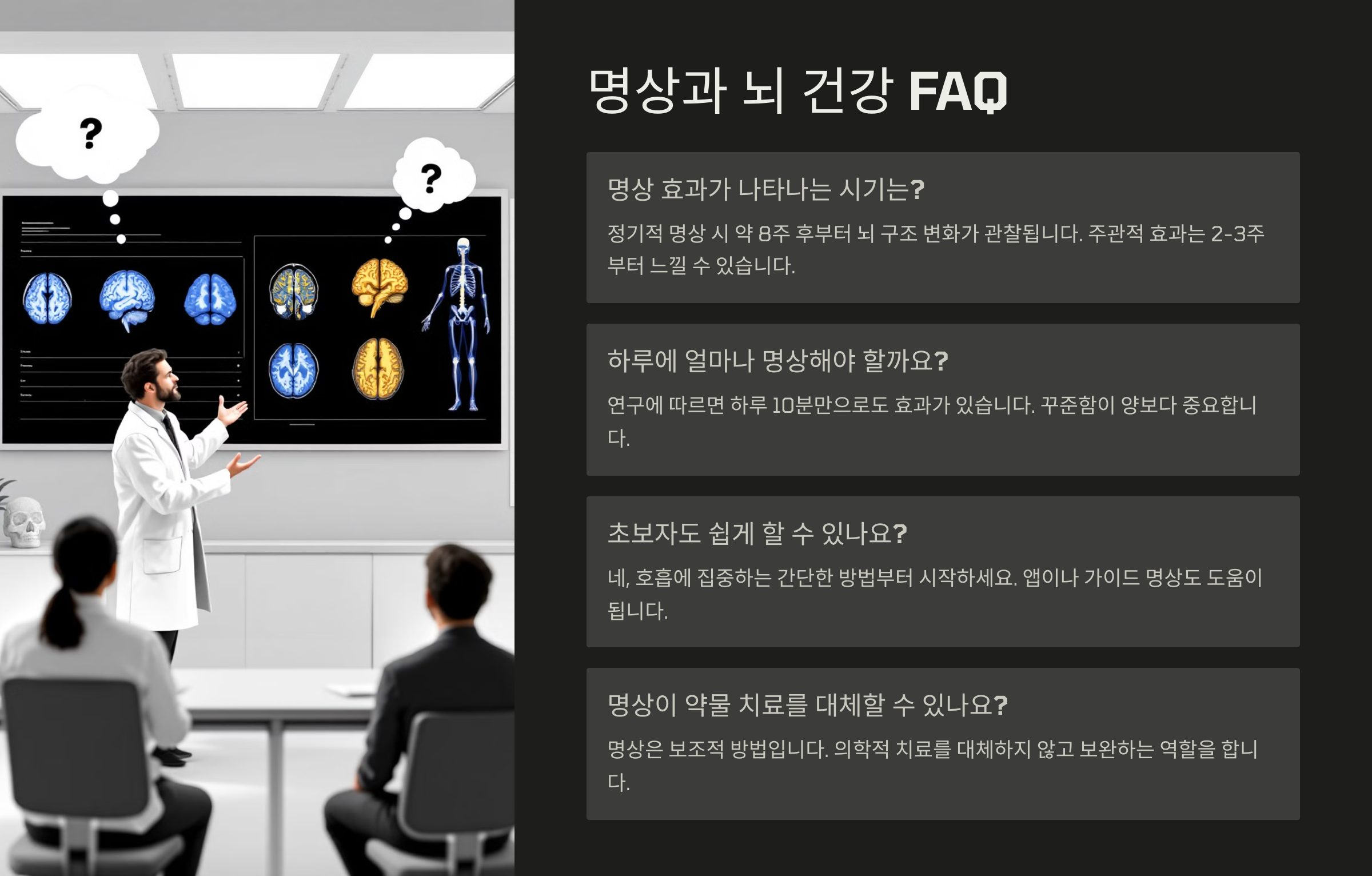 ?

?

명상과 뇌 건강 FAQ

명상 효과가 나타나는 시기는?

정기적 명상 시 약 8주 후부터 뇌 구조 변화가 관찰됩니다. 주관적 효과는 2-3주부터 느낄 수 있습니다.

하루에 얼마나 명상해야 할까요?

연구에 따르면 하루 10분만으로도 효과가 있습니다. 꾸준함이 양보다 중요합니다.

초보자도 쉽게 할 수 있나요?

네, 호흡에 집중하는 간단한 방법부터 시작하세요. 앱이나 가이드 명상도 도움이 됩니다.

명상이 약물 치료를 대체할 수 있나요?

명상은 보조적 방법입니다. 의학적 치료를 대체하지 않고 보완하는 역할을 합니다.